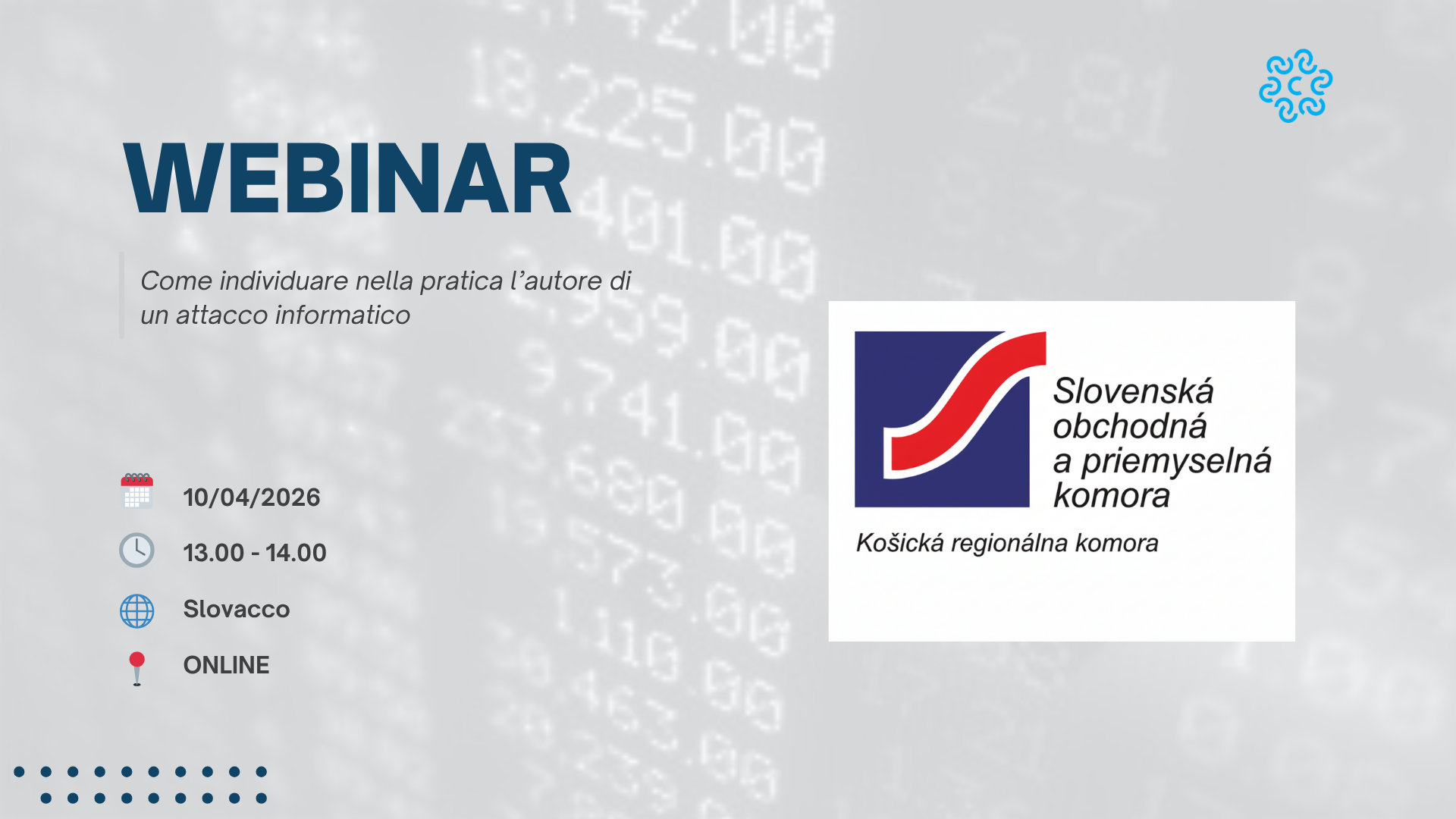 WEBINAR

Come individuare nella pratica l'autore di un attacco informatico

10/04/2026

13.00 - 14.00

Slovacco

ONLINE

Slovenská obchodná a priemyselná komora

Košická regionálna komora